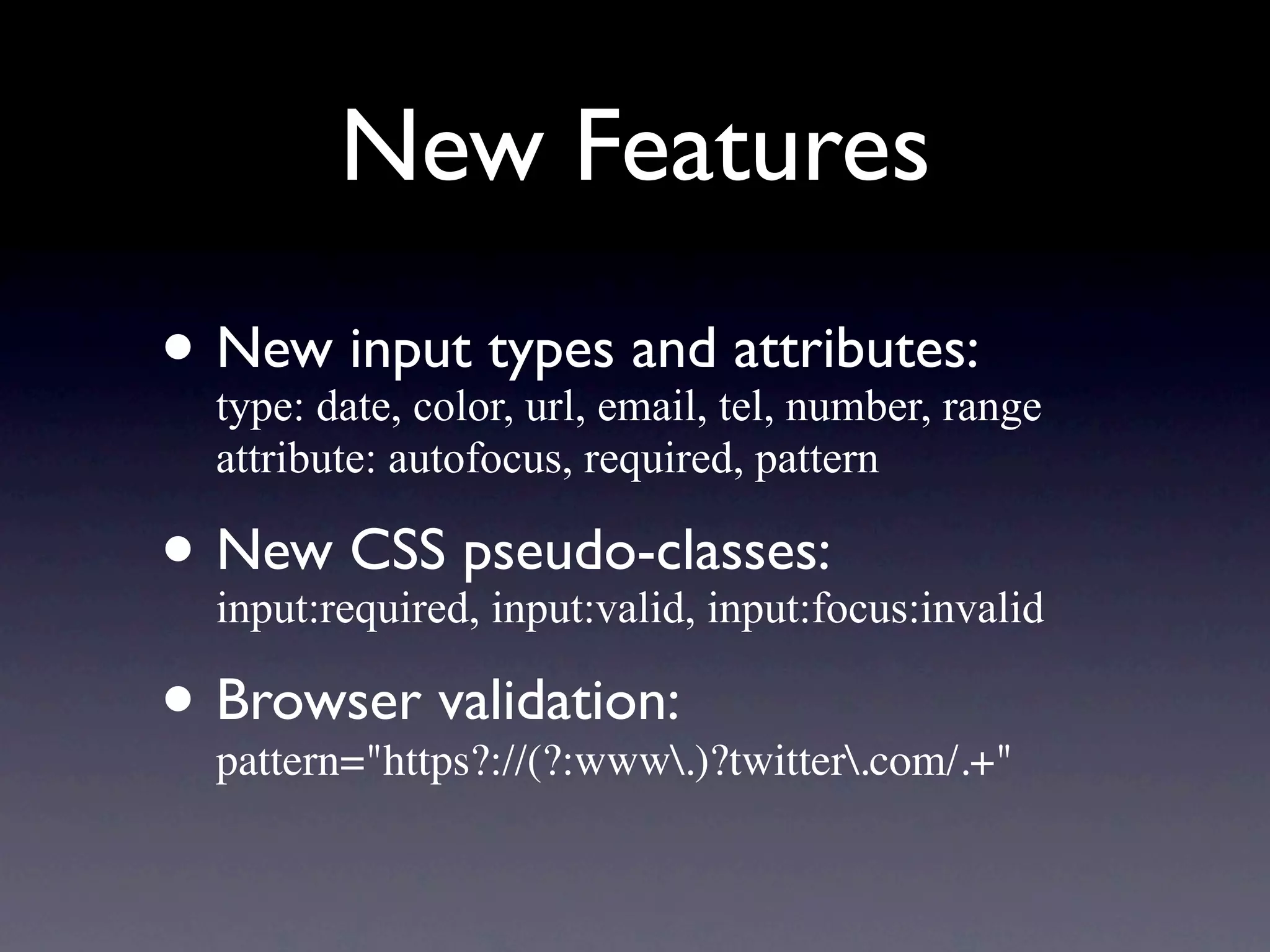 New Features

• New input types and attributes:
type: date, color, url, email, tel, number, range
attribute: autofocus, required, pattern

• New CSS pseudo-classes:
input:required, input:valid, input:focus:invalid

• Browser validation:
pattern="https?://(?:www\.)?twitter\.com/.+"